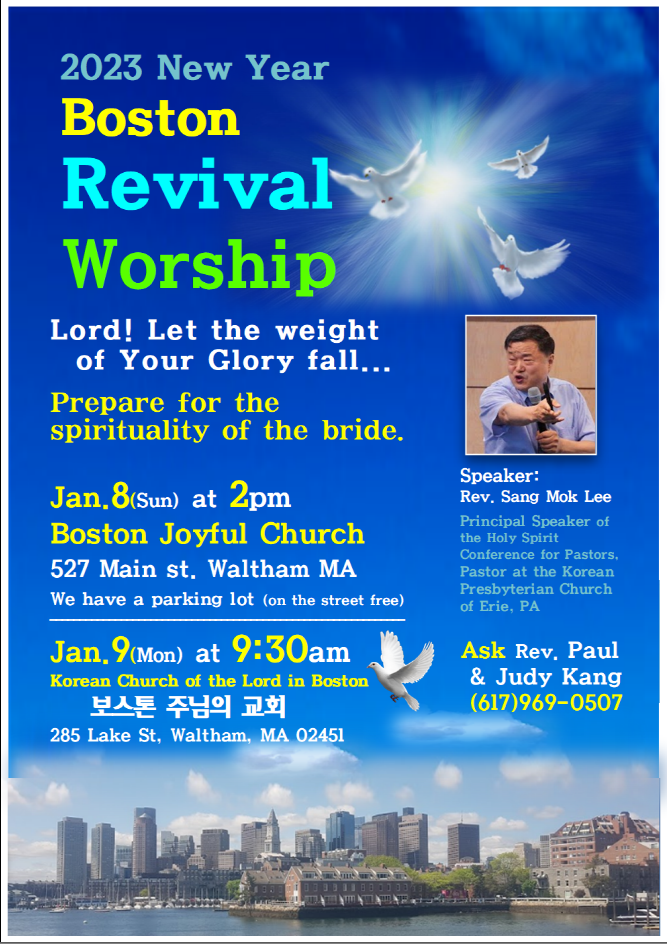 2023 New Year
Boston
Revival
Worship

Lord! Let the weight of Your Glory fall...

Prepare for the spirituality of the bride.

Jan.8(Sun) at 2pm
Boston Joyful Church
527 Main st. Waltham MA
We have a parking lot (on the street free)

Jan.9(Mon) at 9:30am
Korean Church of the Lord in Boston
보스톤 주님의 교회
285 Lake St, Waltham, MA 02451

Speaker:
Rev. Sang Mok Lee
Principal Speaker of the Holy Spirit Conference for Pastors, Pastor at the Korean Presbyterian Church of Erie, PA

Ask Rev. Paul & Judy Kang
(617)969-0507